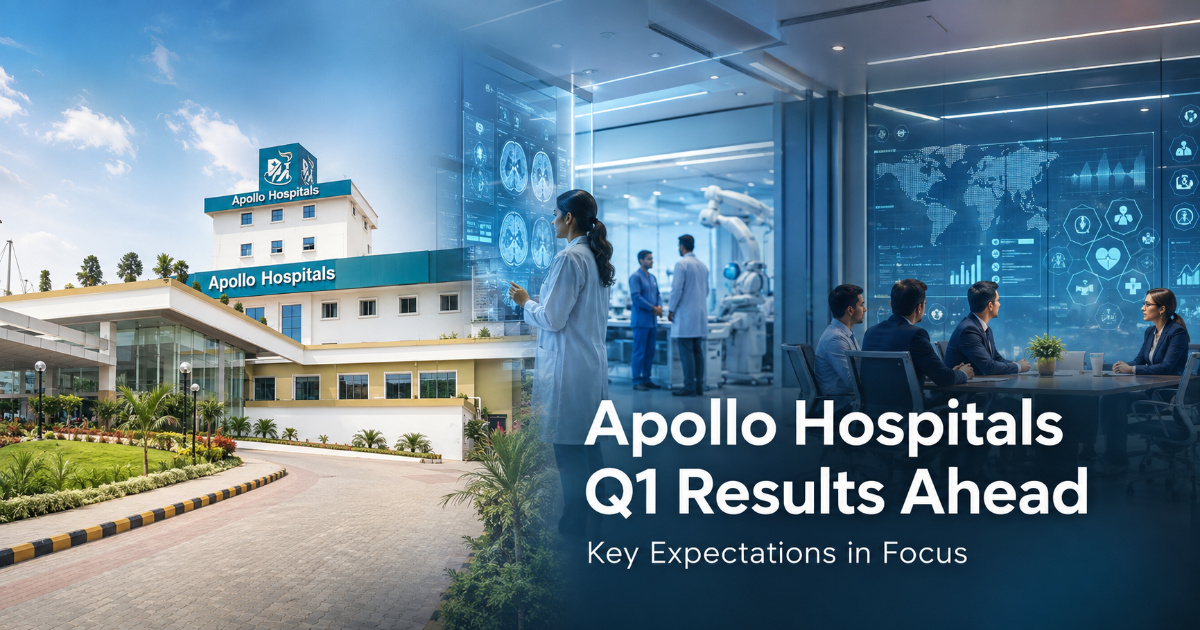 Apollo Hospitals

Apollo Hospitals

Apollo Hospitals Q1 Results Ahead

Key Expectations in Focus